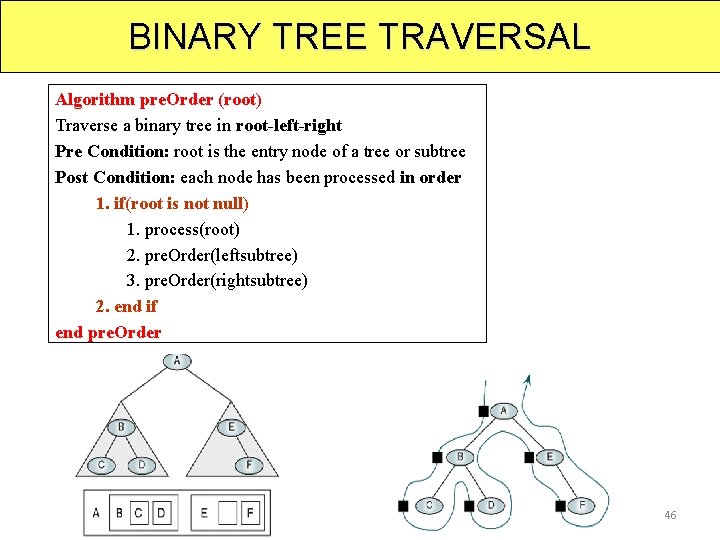 BINARY TREE TRAVERSAL

Algorithm preOrder (root)
Traverse a binary tree in root-left-right
Pre Condition: root is the entry node of a tree or subtree
Post Condition: each node has been processed in order
1. if(root is not null)
1. process(root)
2. preOrder(leftsubtree)
3. preOrder(rightsubtree)
2. end if
end preOrder

A
B
E
C
D
F

A B C D E F

A
B
E
C
D
F

46